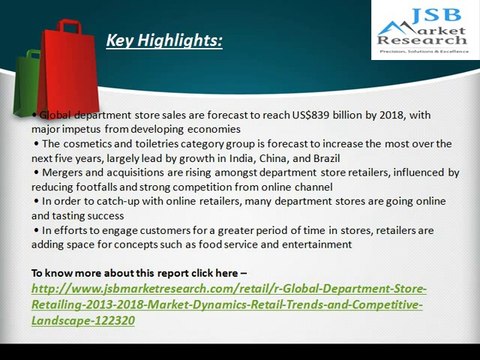 Key Highlights:

JSB Market Research
Precision, Solutions & Excellence

• Global department store sales are forecast to reach US$839 billion by 2018, with major impetus from developing economies
• The cosmetics and toiletries category group is forecast to increase the most over the next five years, largely lead by growth in India, China, and Brazil
• Mergers and acquisitions are rising amongst department store retailers, influenced by reducing footfalls and strong competition from online channel
• In order to catch-up with online retailers, many department stores are going online and tasting success
• In efforts to engage customers for a greater period of time in stores, retailers are adding space for concepts such as food service and entertainment

To know more about this report click here –
http://www.jsbmarketresearch.com/retail/r-Global-Department-Store-Retailing-2013-2018-Market-Dynamics-Retail-Trends-and-Competitive-Landscape-122320